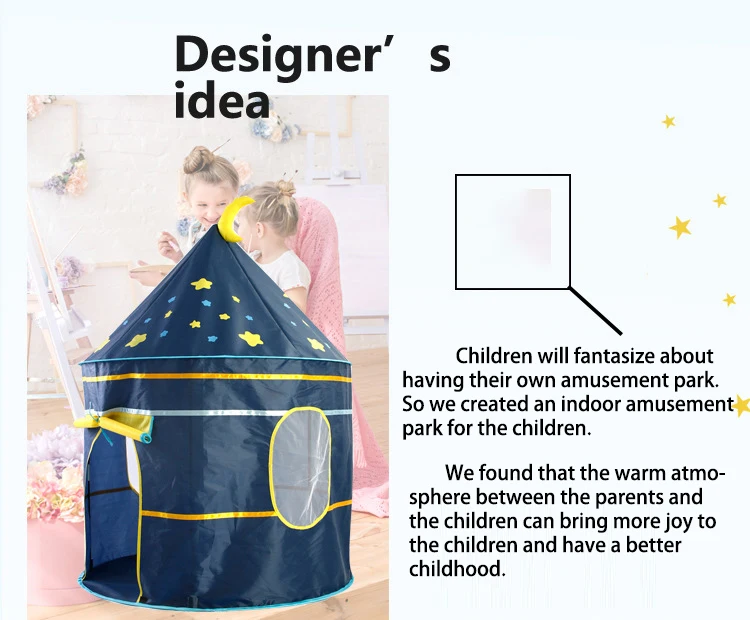 Designer’ s idea

Children will fantasize about having their own amusement park. So we created an indoor amusement park for the children.

We found that the warm atmosphere between the parents and the children can bring more joy to the children and have a better childhood.